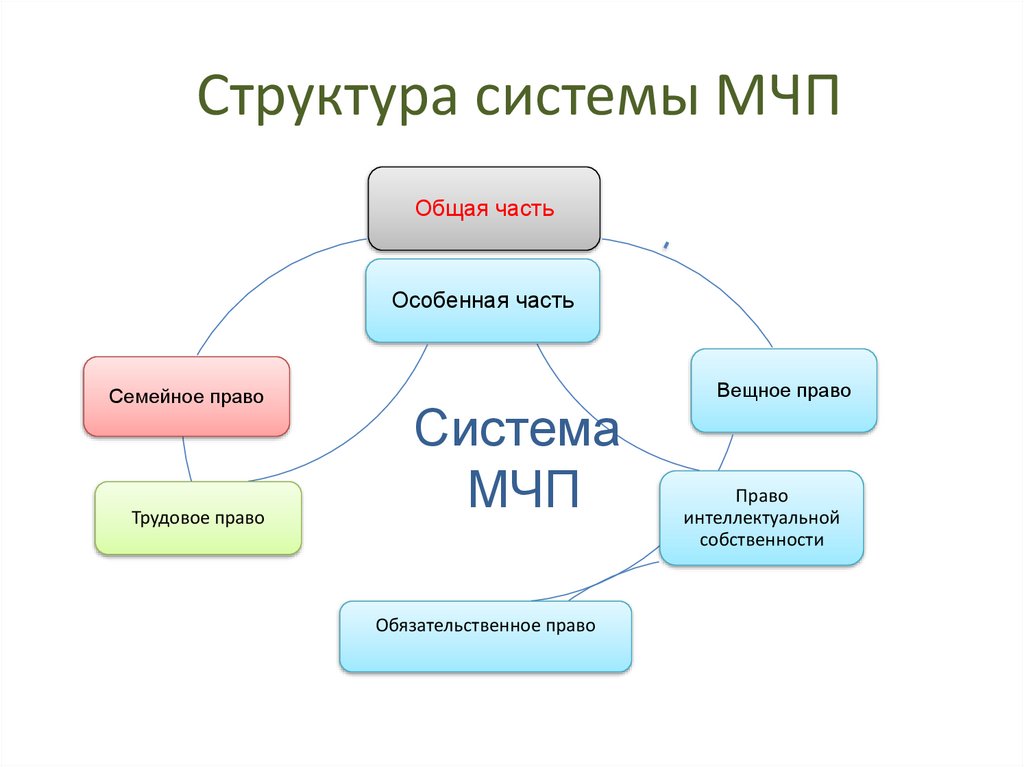 Структура системы МЧП

Общая часть

Особенная часть

Семейное право

Вещное право

Система МЧП

Трудовое право

Право интеллектуальной собственности

Обязательственное право